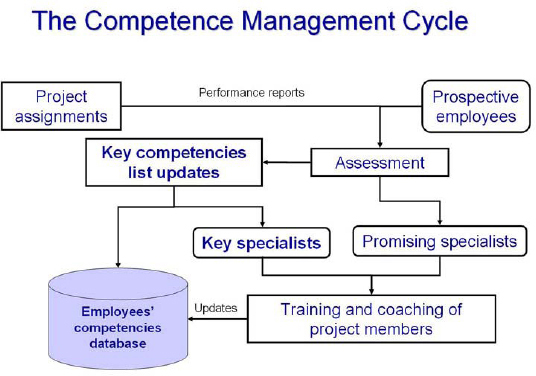 The Competence Management Cycle

Project assignments

Performance reports

Prospective employees

Key competencies list updates

Assessment

Key specialists

Promising specialists

Employees' competencies database

Updates

Training and coaching of project members